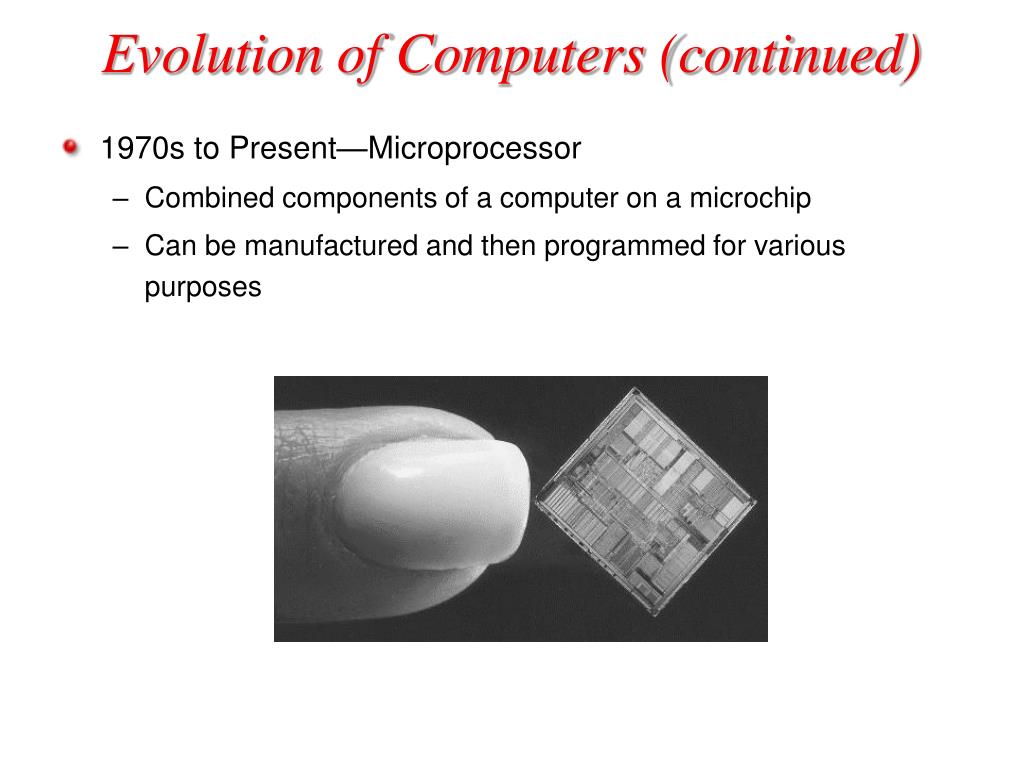 Evolution of Computers (continued)

1970s to Present—Microprocessor

– Combined components of a computer on a microchip

– Can be manufactured and then programmed for various purposes